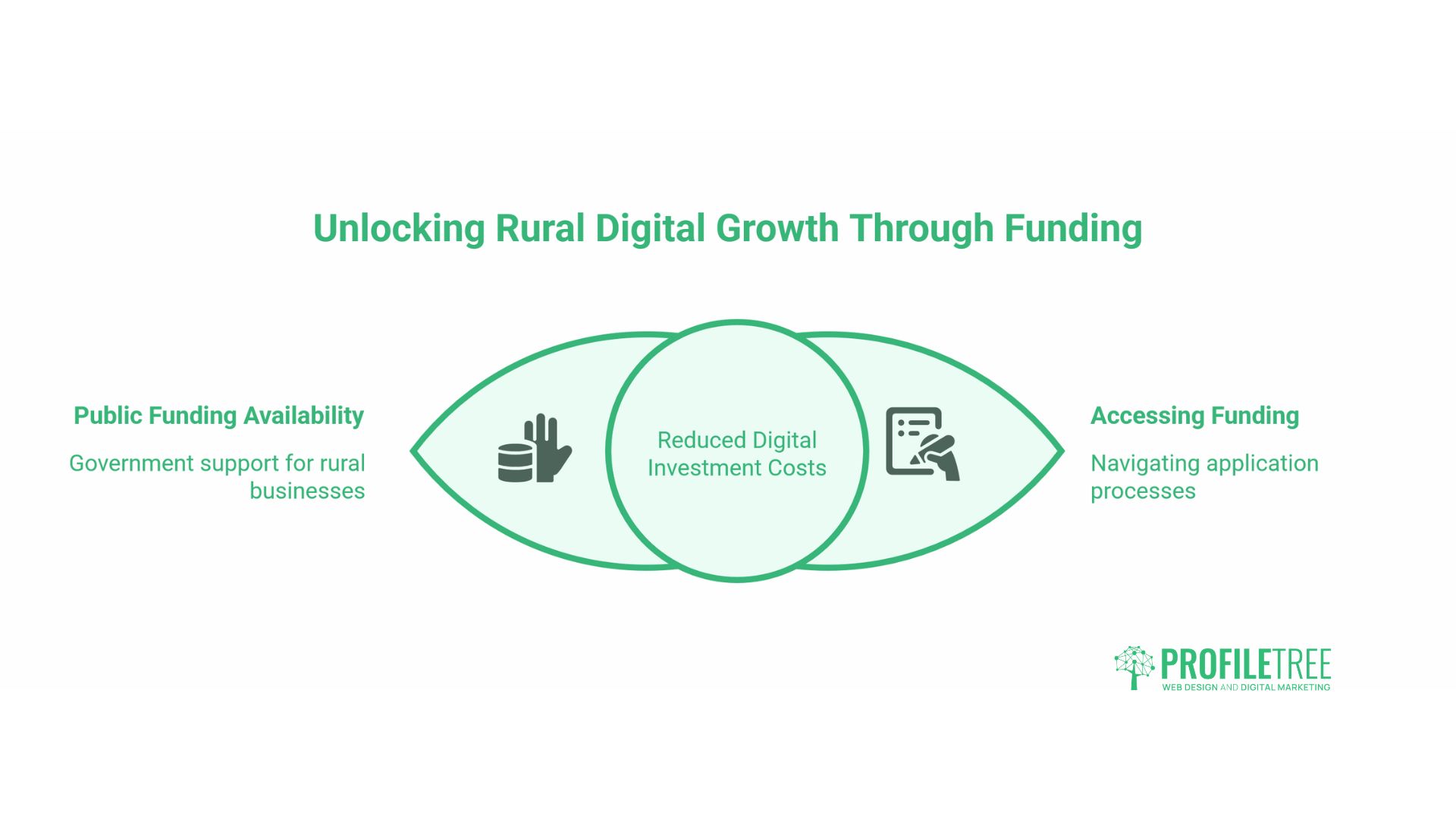 Unlocking Rural Digital Growth Through Funding

Public Funding Availability

Government support for rural businesses

Reduced Digital Investment Costs

Accessing Funding

Navigating application processes

PROFILETREE
WEB DESIGN AND DIGITAL MARKETING